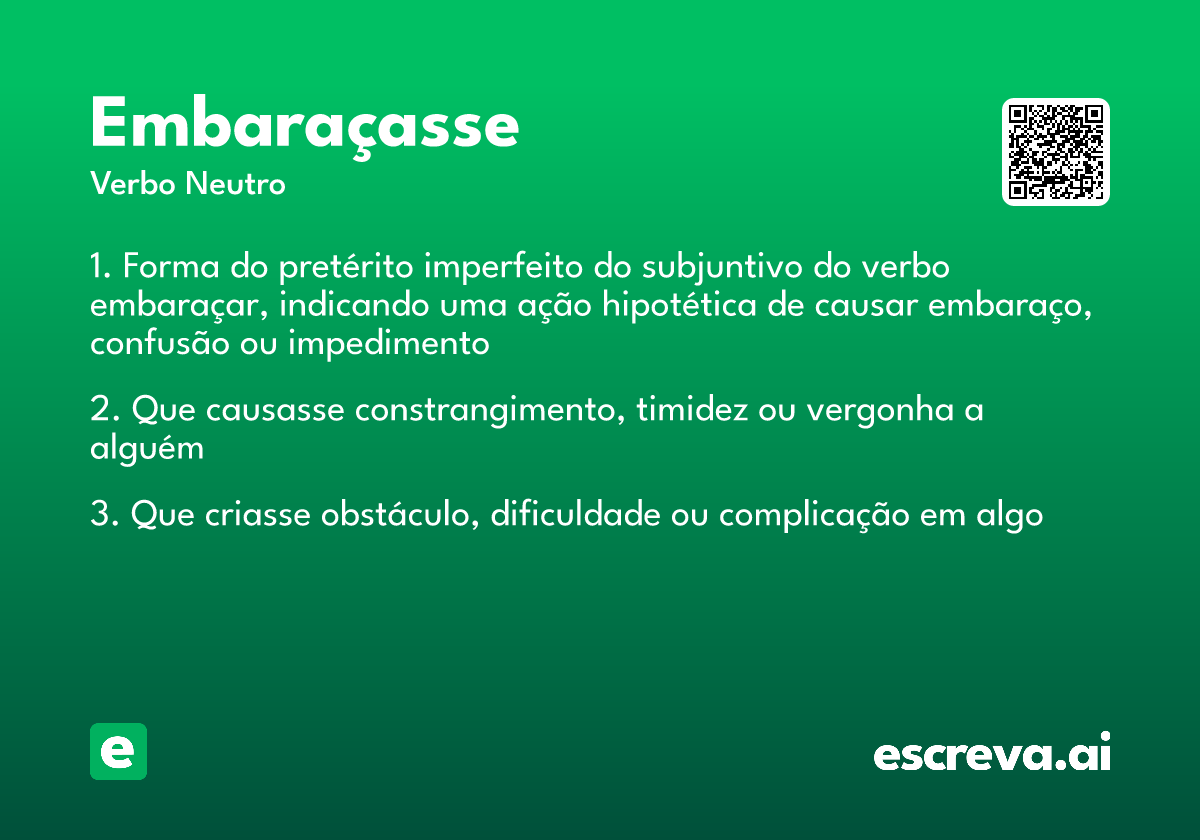 Embaraçasse

Verbo Neutro

1. Forma do pretérito imperfeito do subjuntivo do verbo embaraçar, indicando uma ação hipotética de causar embaraço, confusão ou impedimento

2. Que causasse constrangimento, timidez ou vergonha a alguém

3. Que criasse obstáculo, dificuldade ou complicação em algo

e

escreva.ai